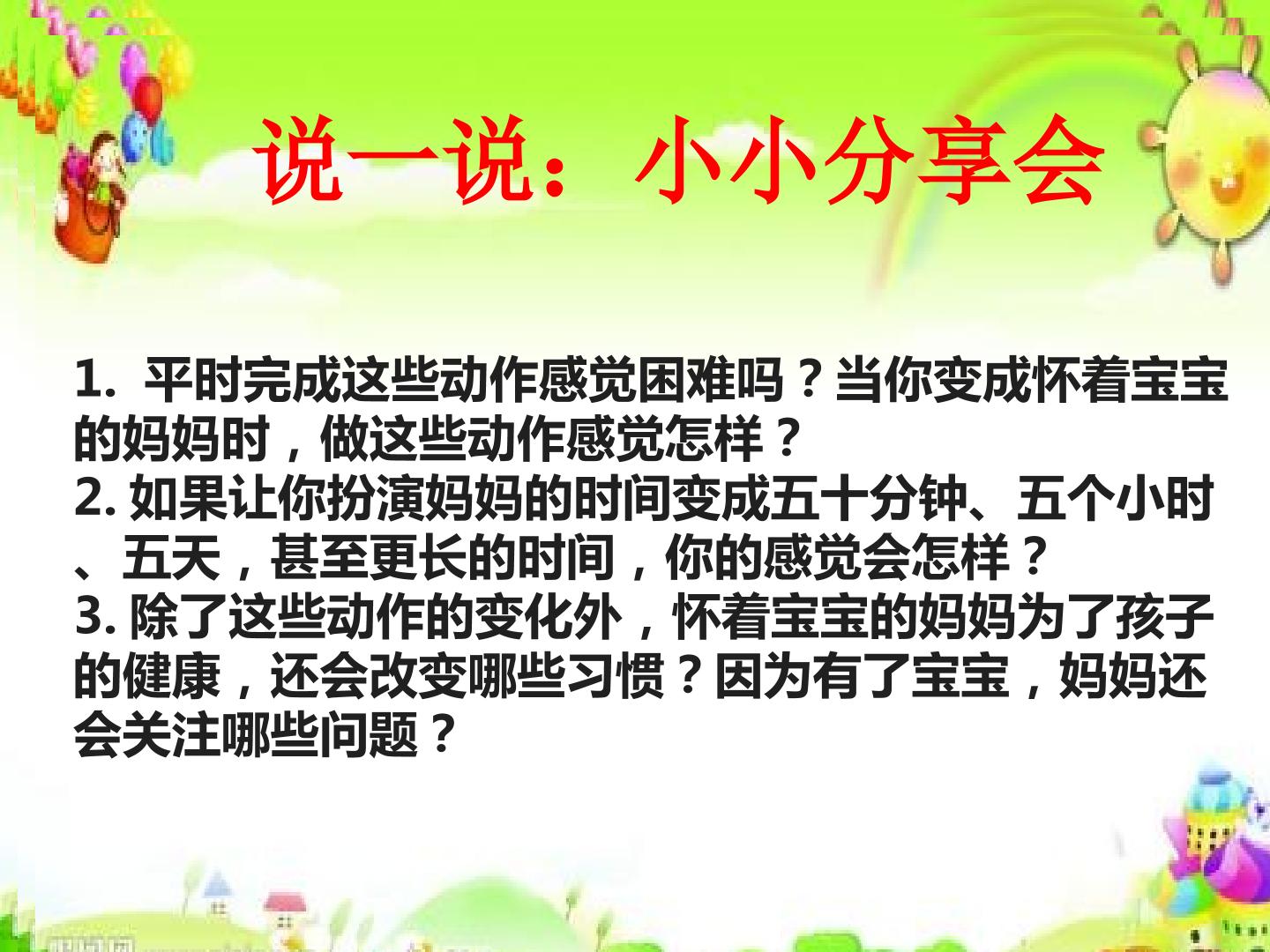 说一说：小小分享会

1.平时完成这些动作感觉困难吗？当你变成怀着宝宝的妈妈时，做这些动作感觉怎样？
2.如果让你扮演妈妈的时间变成五十分钟、五个小时、五天，甚至更长的时间，你的感觉会怎样？
3.除了这些动作的变化外，怀着宝宝的妈妈为了孩子的健康，还会改变哪些习惯？因为有了宝宝，妈妈还会关注哪些问题？